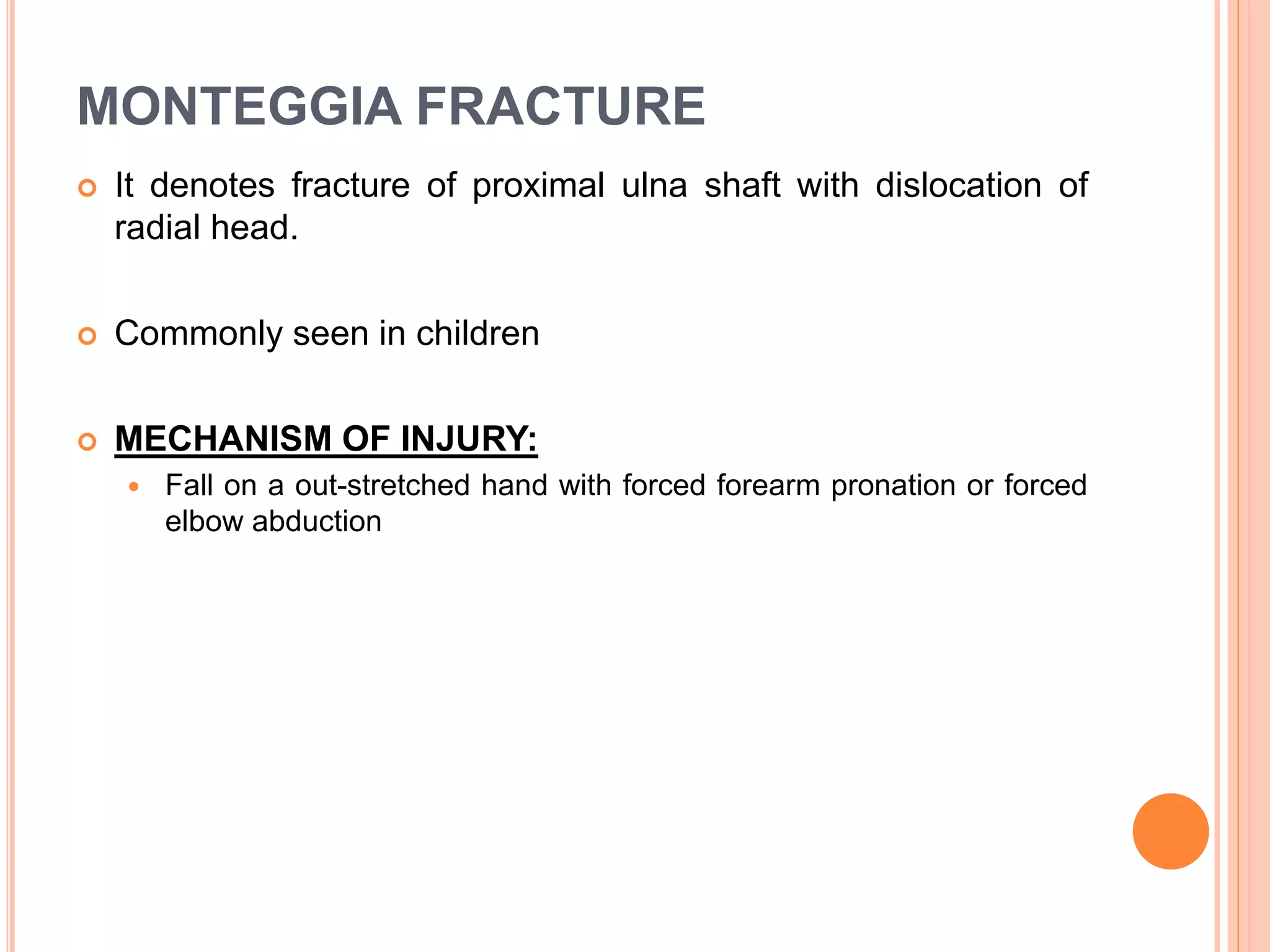 MONTEGGIA FRACTURE

It denotes fracture of proximal ulna shaft with dislocation of radial head.

Commonly seen in children

MECHANISM OF INJURY:

Fall on a out-stretched hand with forced forearm pronation or forced elbow abduction